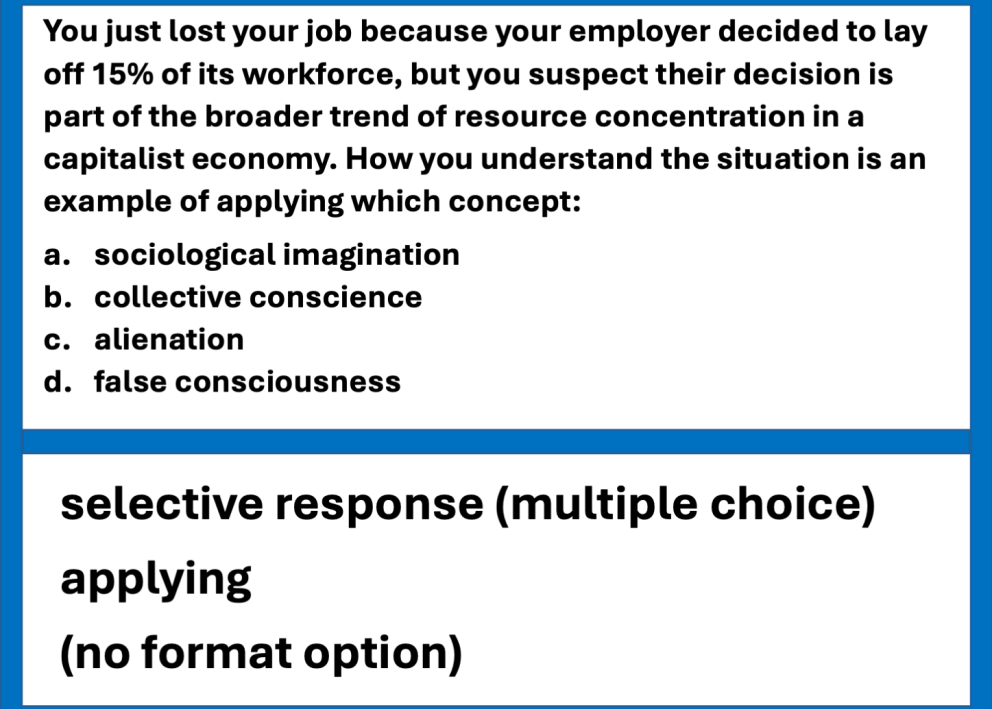 You just lost your job because your employer decided to lay off 15% of its workforce, but you suspect their decision is part of the broader trend of resource concentration in a capitalist economy. How you understand the situation is an example of applying which concept:

a. sociological imagination
b. collective conscience
c. alienation
d. false consciousness

selective response (multiple choice)

applying

(no format option)